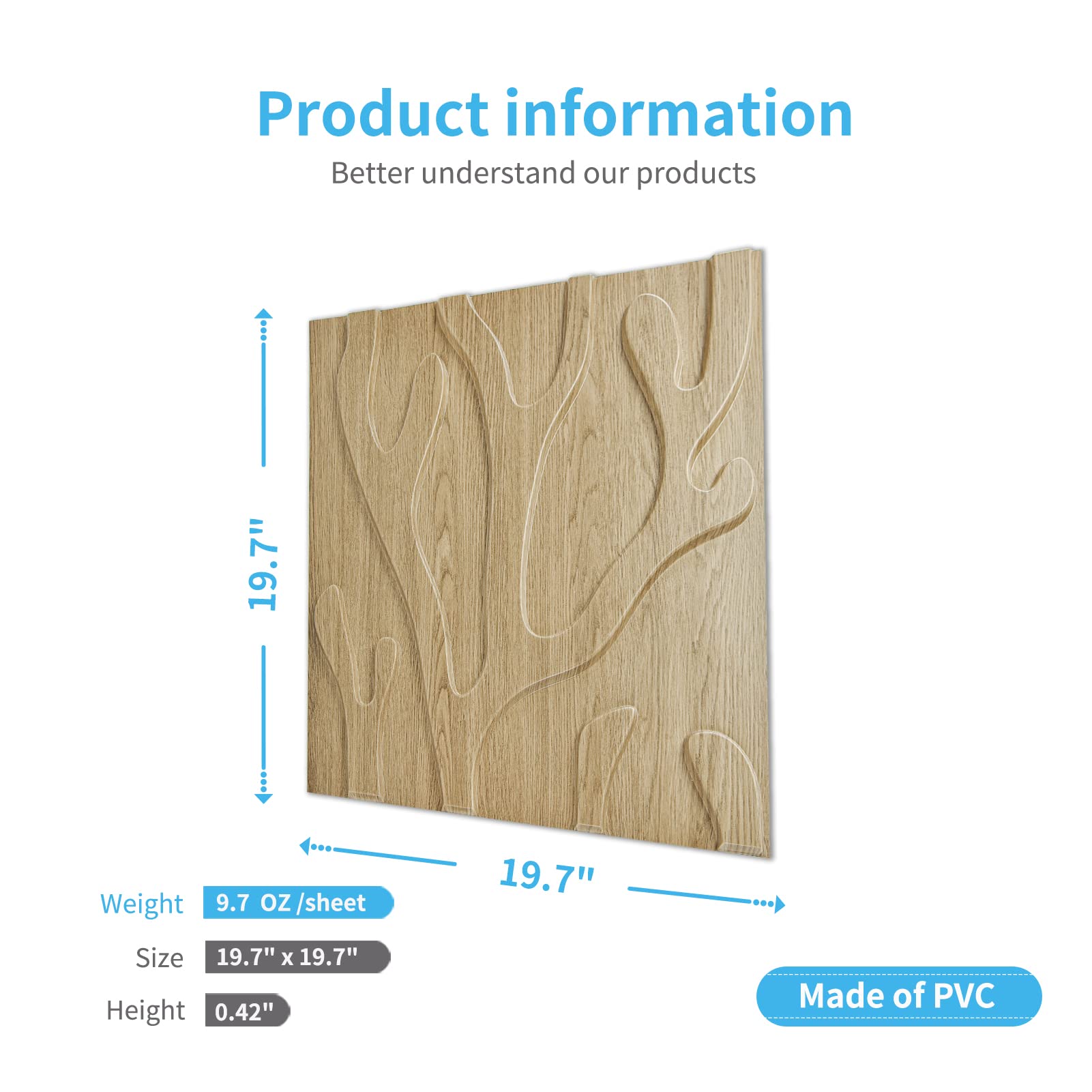 Product information

Better understand our products

19.7"

19.7"

Weight 9.7 OZ /sheet

Size 19.7" x 19.7"

Height 0.42"

Made of PVC